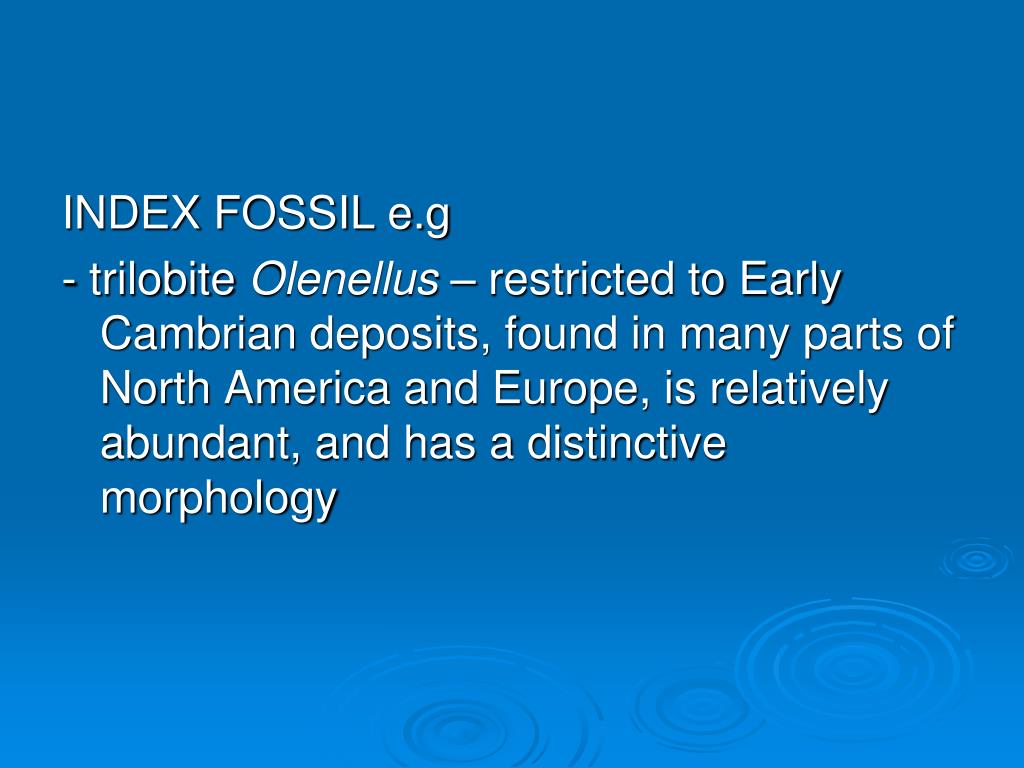 INDEX FOSSIL e.g

- trilobite Olenellus – restricted to Early Cambrian deposits, found in many parts of North America and Europe, is relatively abundant, and has a distinctive morphology